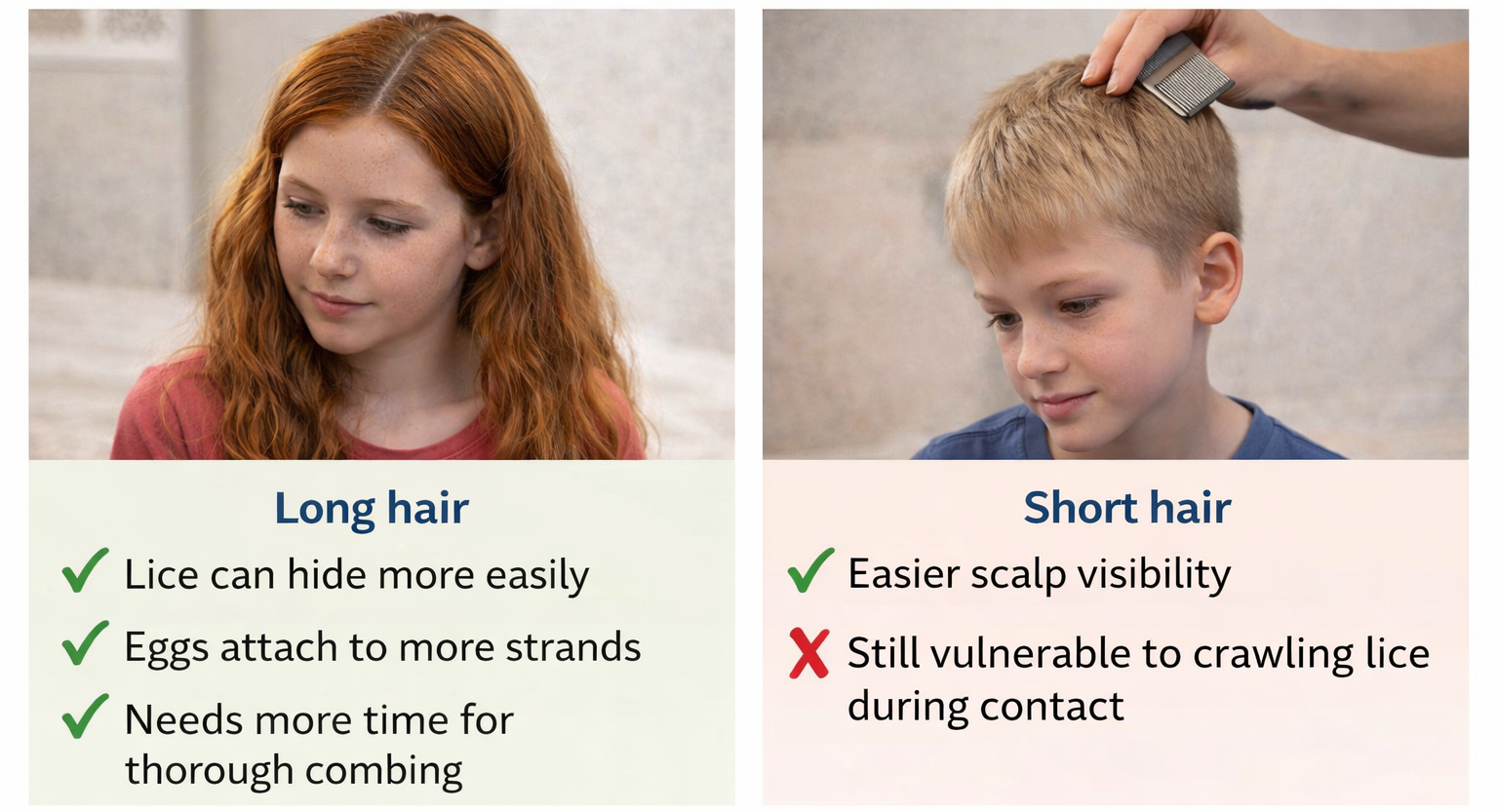 Long hair

✓ Lice can hide more easily

✓ Eggs attach to more strands

✓ Needs more time for thorough combing

Short hair

✓ Easier scalp visibility

✗ Still vulnerable to crawling lice during contact